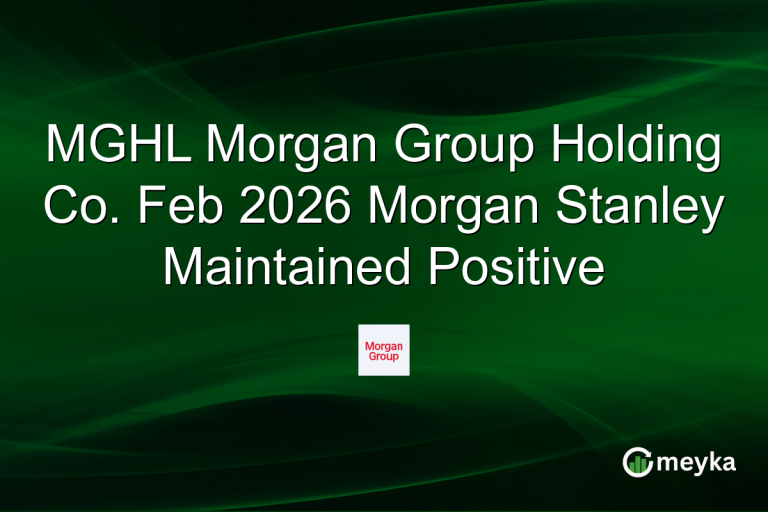 MGHL Morgan Group Holding Co. Feb 2026 Morgan Stanley Maintained Positive

Morgan Group

meyka